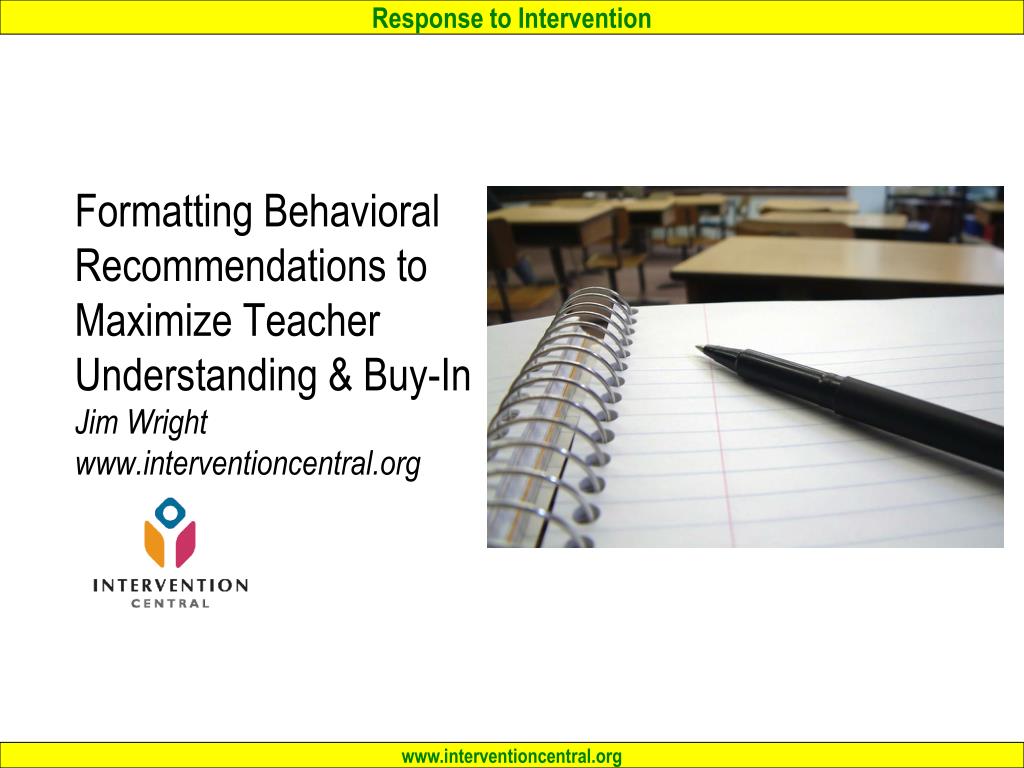 Response to Intervention

Formatting Behavioral Recommendations to Maximize Teacher Understanding & Buy-In
Jim Wright
www.interventioncentral.org

INTERVENTION
CENTRAL

www.interventioncentral.org